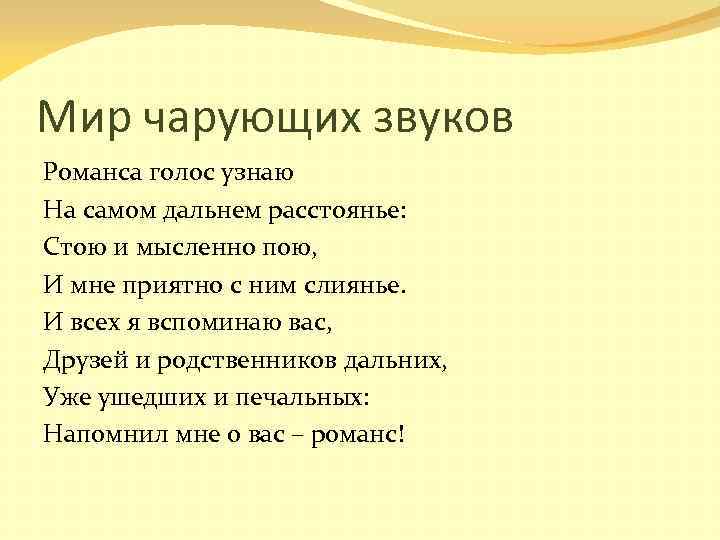 Мир чарующих звуков

Романса голос узнаю
На самом дальнем расстоянье:
Стою и мысленно пою,
И мне приятно с ним слиянье.
И всех я вспоминаю вас,
Друзей и родственников дальних,
Уже ушедших и печальных:
Напомнил мне о вас – романс!